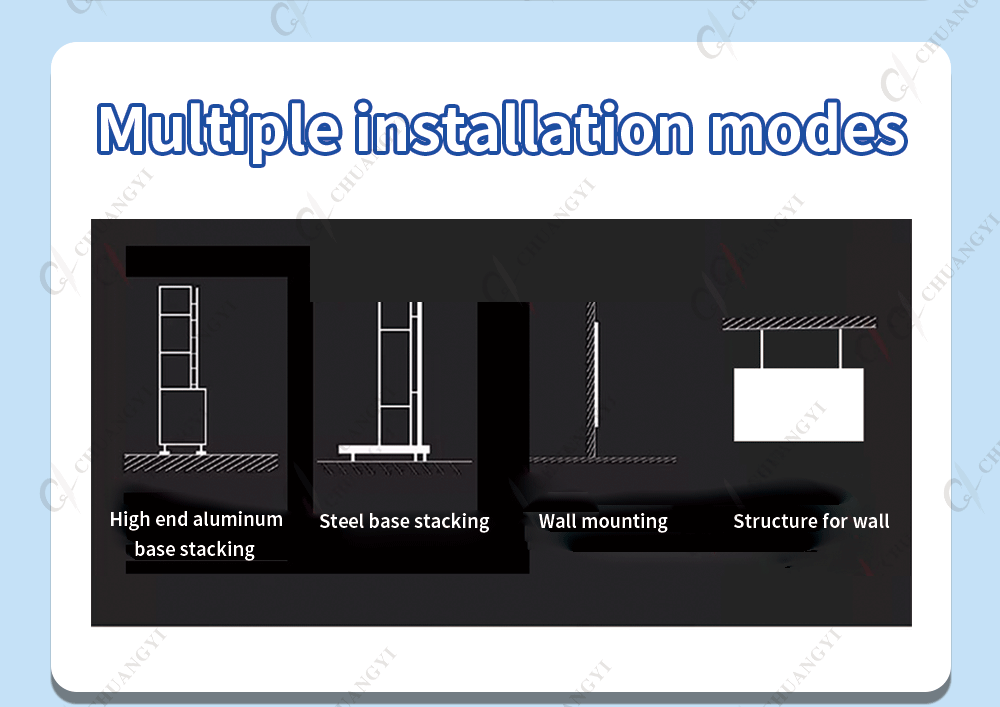 Multiple installation modes

High end aluminum base stacking

Steel base stacking

Wall mounting

Structure for wall

CHUANGYI